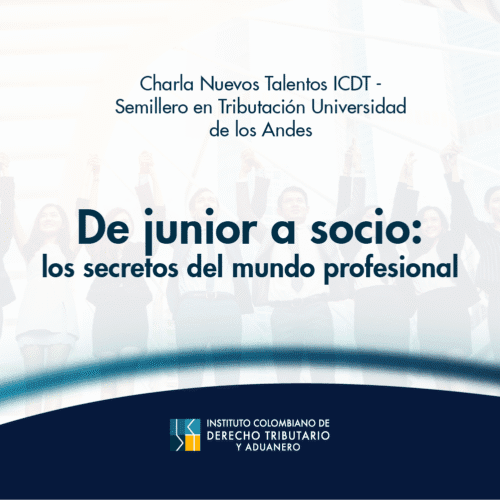 Charla Nuevos Talentos ICDT - Semillero en Tributación Universidad de los Andes

De junior a socio:
los secretos del mundo profesional

INSTITUTO COLOMBIANO DE
DERECHO TRIBUTARIO
Y ADUANERO